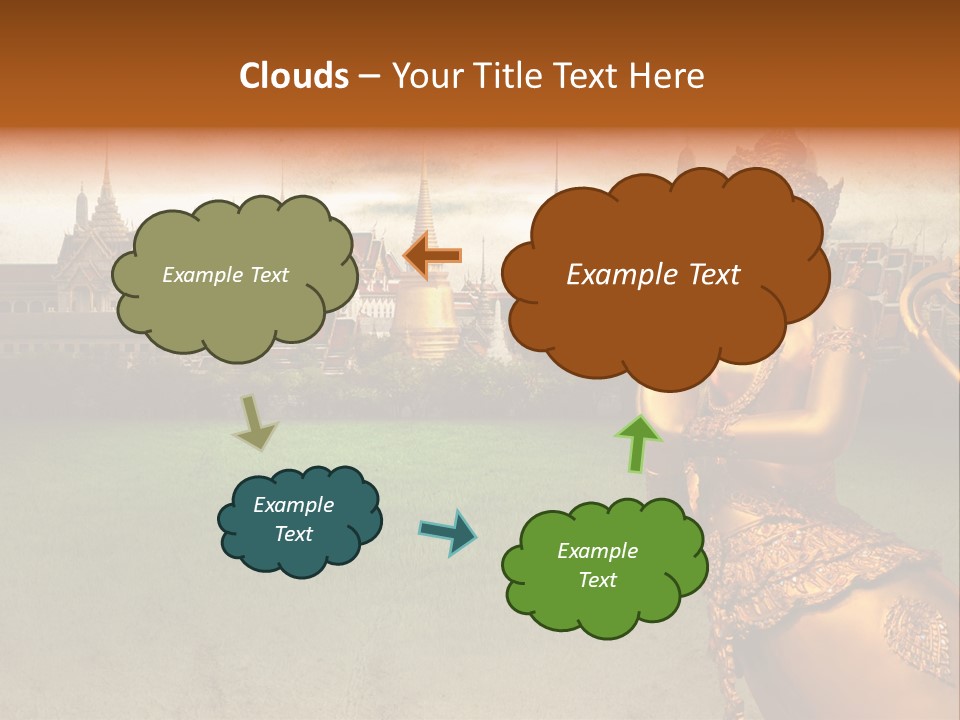 Clouds – Your Title Text Here

Example Text

Example Text

Example Text

Example Text